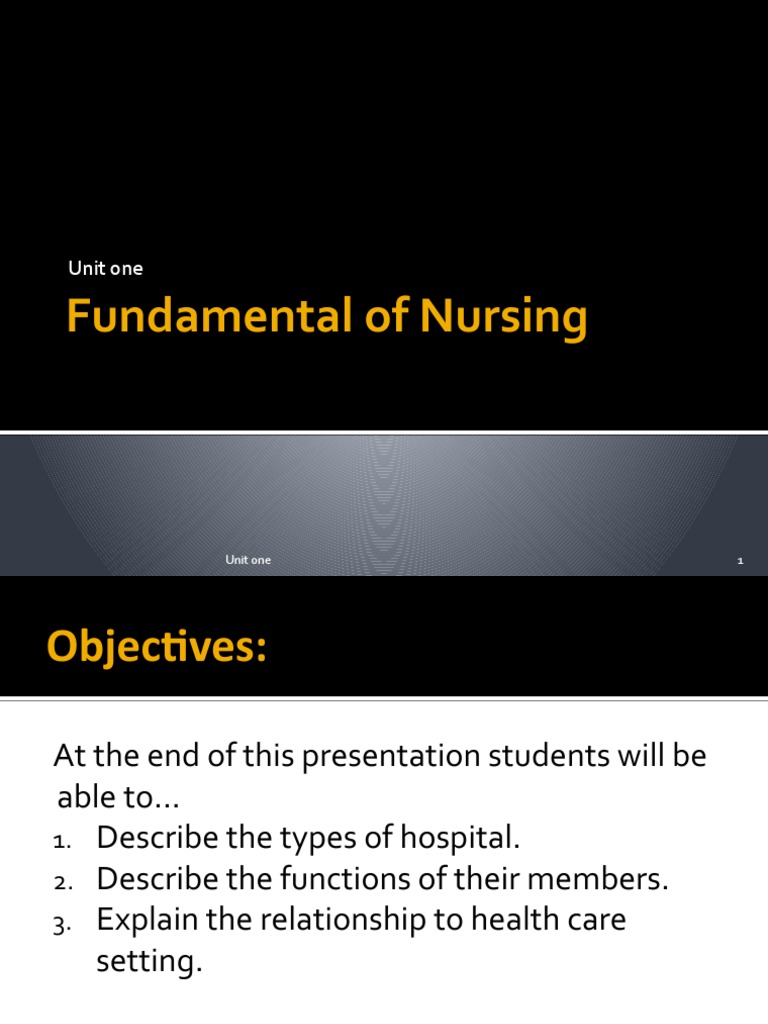 Unit one

Fundamental of Nursing

Unit one

1

Objectives:

At the end of this presentation students will be able to…

1. Describe the types of hospital.
2. Describe the functions of their members.
3. Explain the relationship to health care setting.